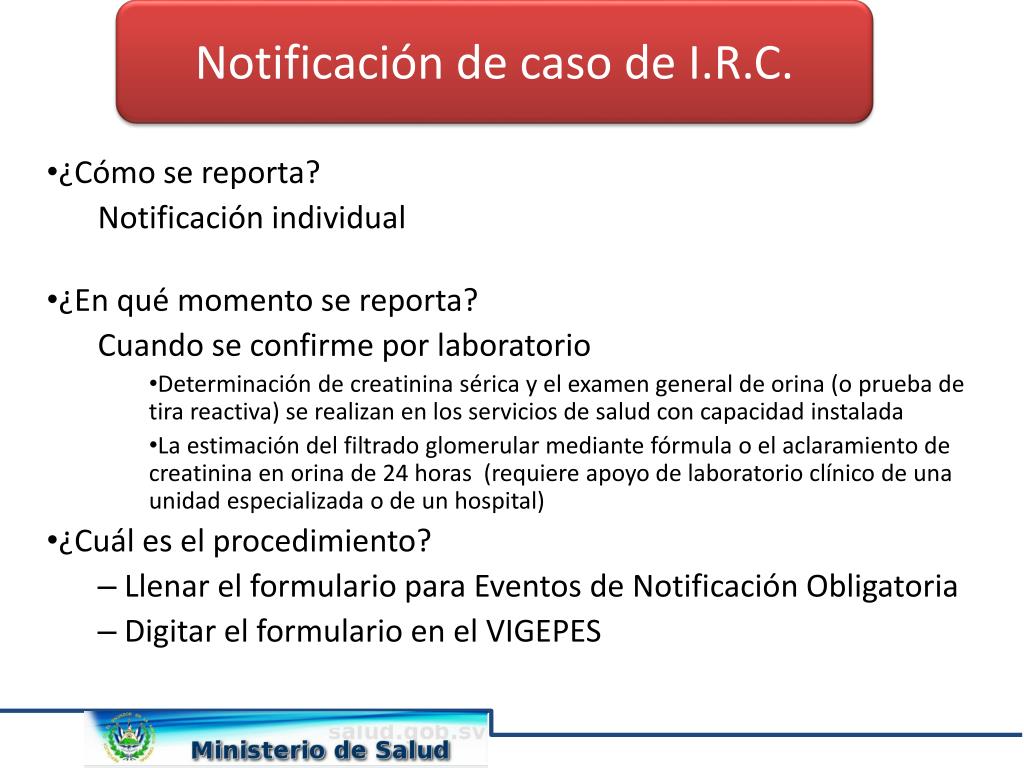 Notificación de caso de I.R.C.

•¿Cómo se reporta?
Notificación individual

•¿En qué momento se reporta?
Cuando se confirme por laboratorio

•Determinación de creatinina sérica y el examen general de orina (o prueba de tira reactiva) se realizan en los servicios de salud con capacidad instalada

•La estimación del filtrado glomerular mediante fórmula o el aclaramiento de creatinina en orina de 24 horas (requiere apoyo de laboratorio clínico de una unidad especializada o de un hospital)

•¿Cuál es el procedimiento?
– Llenar el formulario para Eventos de Notificación Obligatoria
– Digitar el formulario en el VIGEPES

salud.gob.sv
Ministerio de Salud